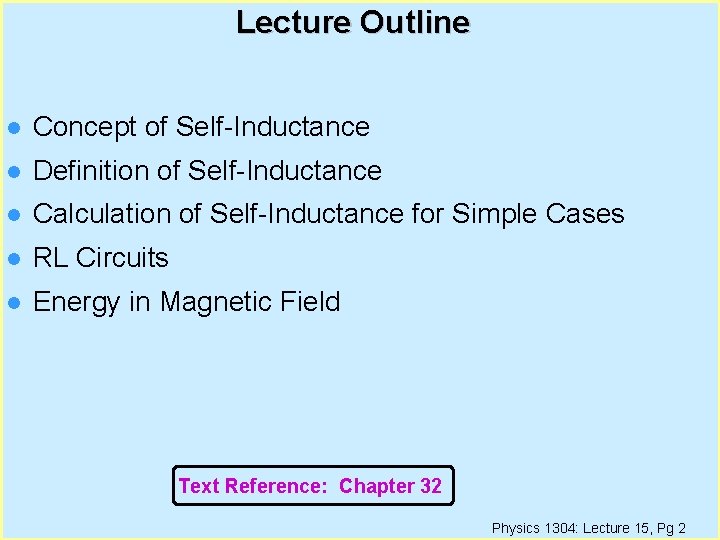 Lecture Outline

- Concept of Self-Inductance
- Definition of Self-Inductance
- Calculation of Self-Inductance for Simple Cases
- RL Circuits
- Energy in Magnetic Field

Text Reference: Chapter 32

Physics 1304: Lecture 15, Pg 2